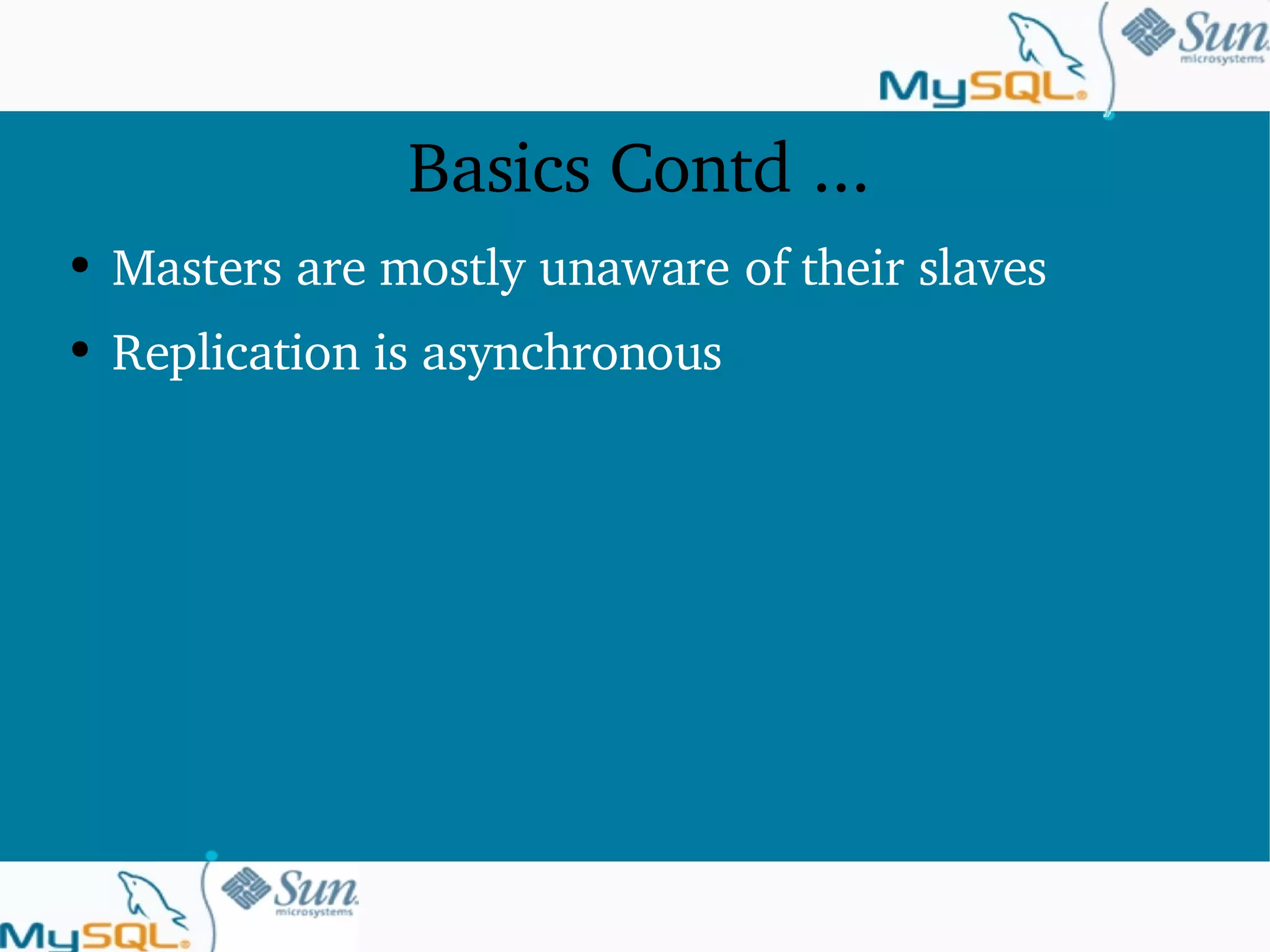 MySQL Sun microsystems

Basics Contd ...

• Masters are mostly unaware of their slaves
• Replication is asynchronous

MySQL Sun microsystems